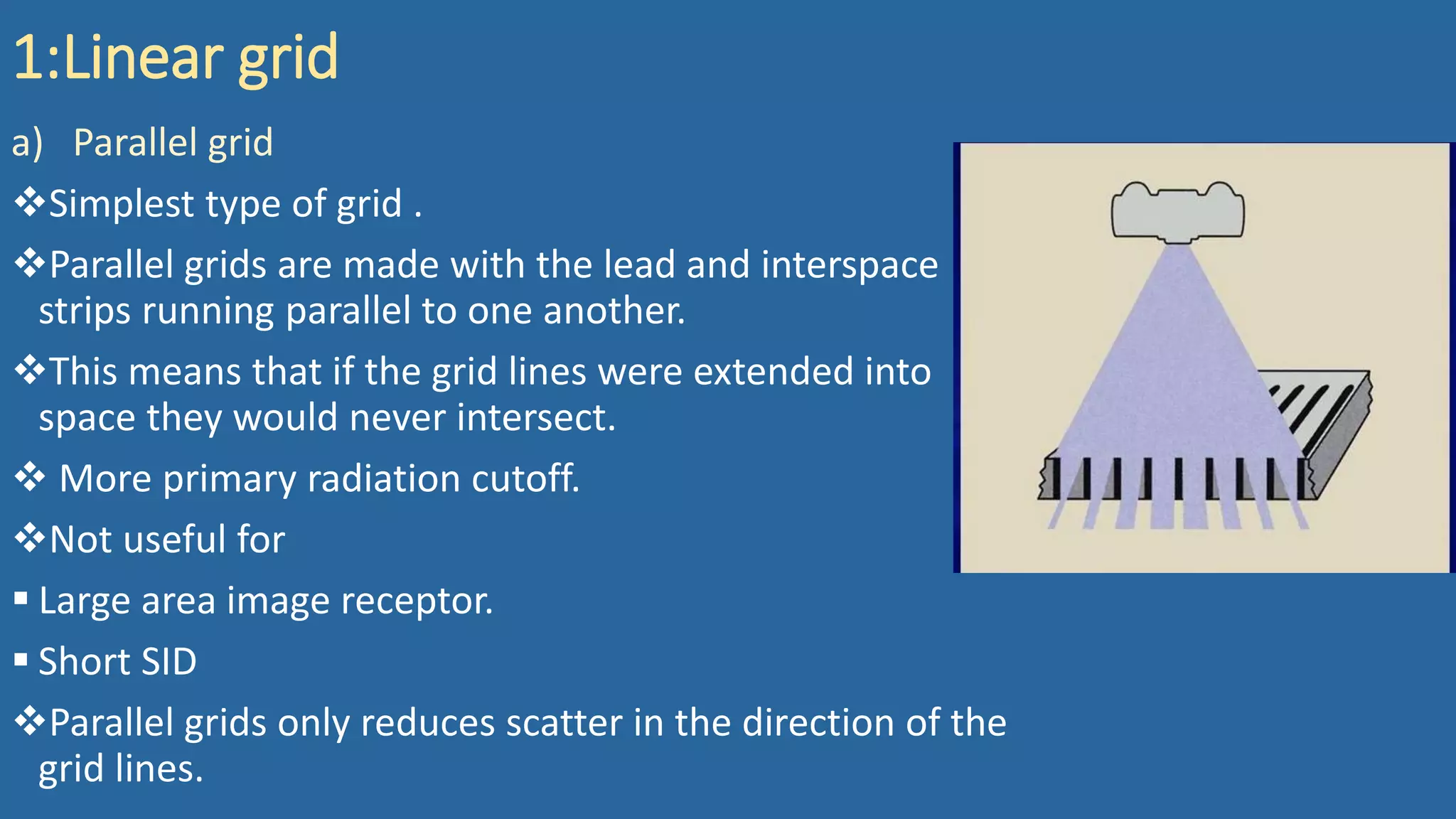 1:Linear grid

a) Parallel grid

❖Simplest type of grid .

❖Parallel grids are made with the lead and interspace strips running parallel to one another.

❖This means that if the grid lines were extended into space they would never intersect.

❖ More primary radiation cutoff.

❖Not useful for

▪ Large area image receptor.

▪ Short SID

❖Parallel grids only reduces scatter in the direction of the grid lines.